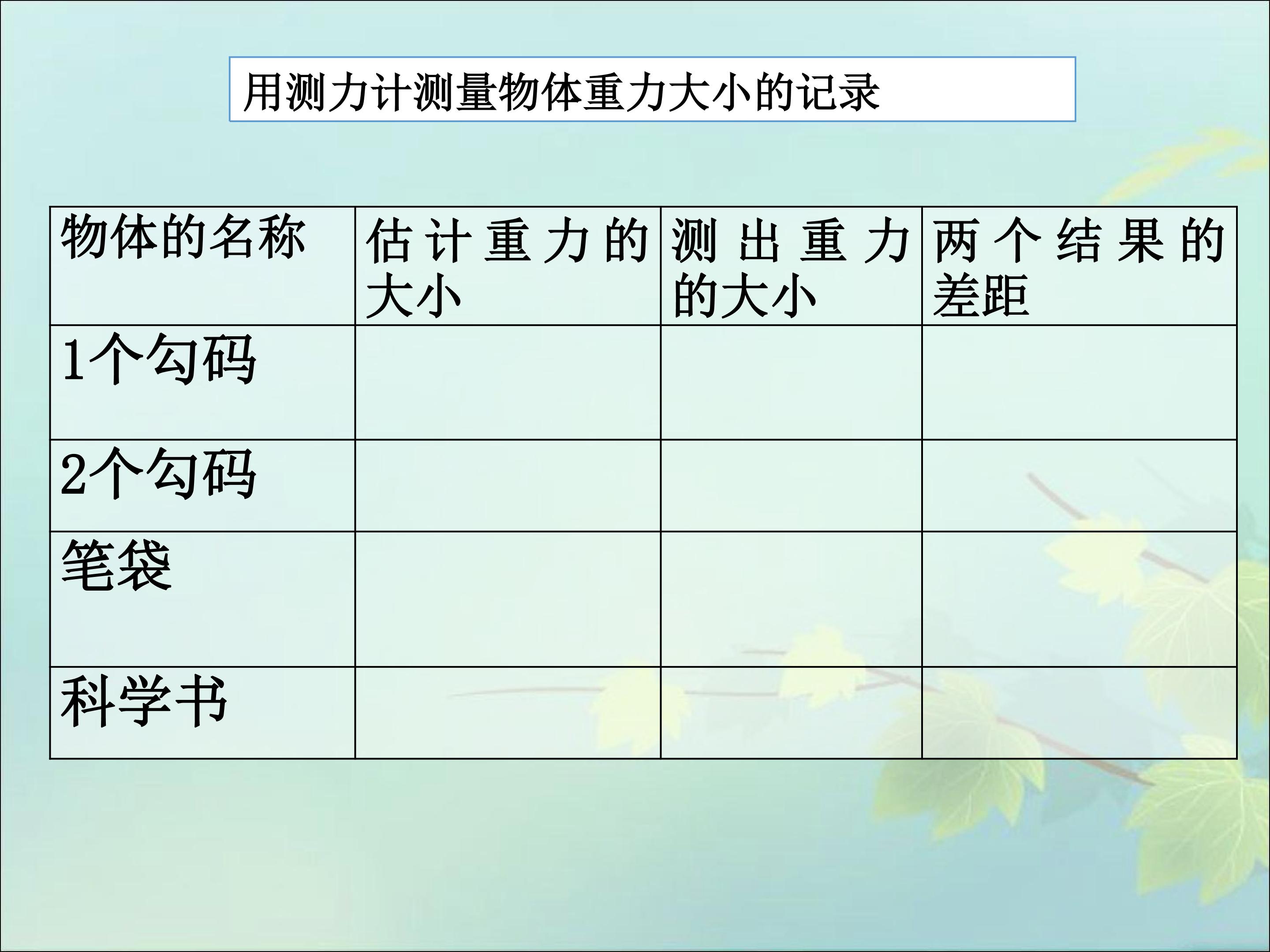 用测力计测量物体重力大小的记录

| 物体的名称 | 估计重力的大小 | 测出重力的大小 | 两个结果的差距 |
|---|---|---|---|
| 1个勾码 |  |  |  |
| 2个勾码 |  |  |  |
| 笔袋 |  |  |  |
| 科学书 |  |  |  |